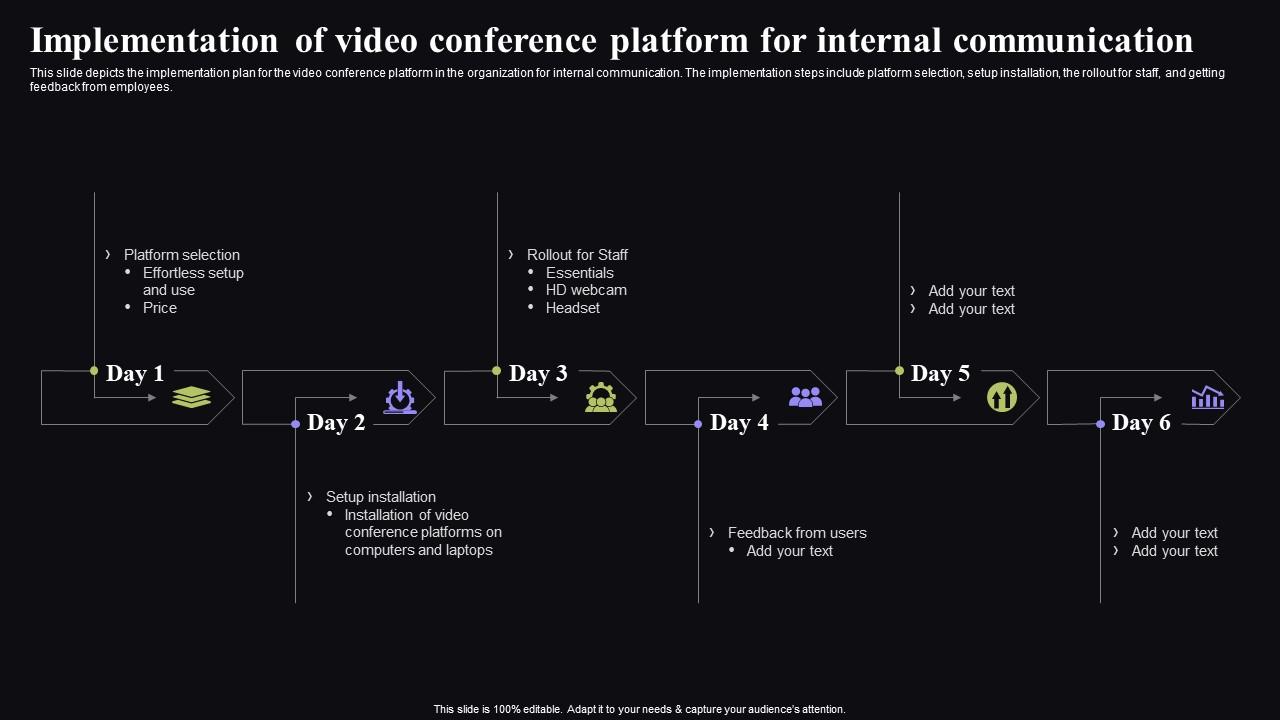 Implementation of video conference platform for internal communication

This slide depicts the implementation plan for the video conference platform in the organization for internal communication. The implementation steps include platform selection, setup installation, the rollout for staff, and getting feedback from employees.

› Platform selection
• Effortless setup and use
• Price

Day 1

Day 2

› Setup installation
• Installation of video conference platforms on computers and laptops

› Rollout for Staff
• Essentials
• HD webcam
• Headset

Day 3

Day 4

› Feedback from users
• Add your text

› Add your text
› Add your text

Day 5

Day 6

› Add your text
› Add your text

This slide is 100% editable. Adapt it to your needs & capture your audience's attention.